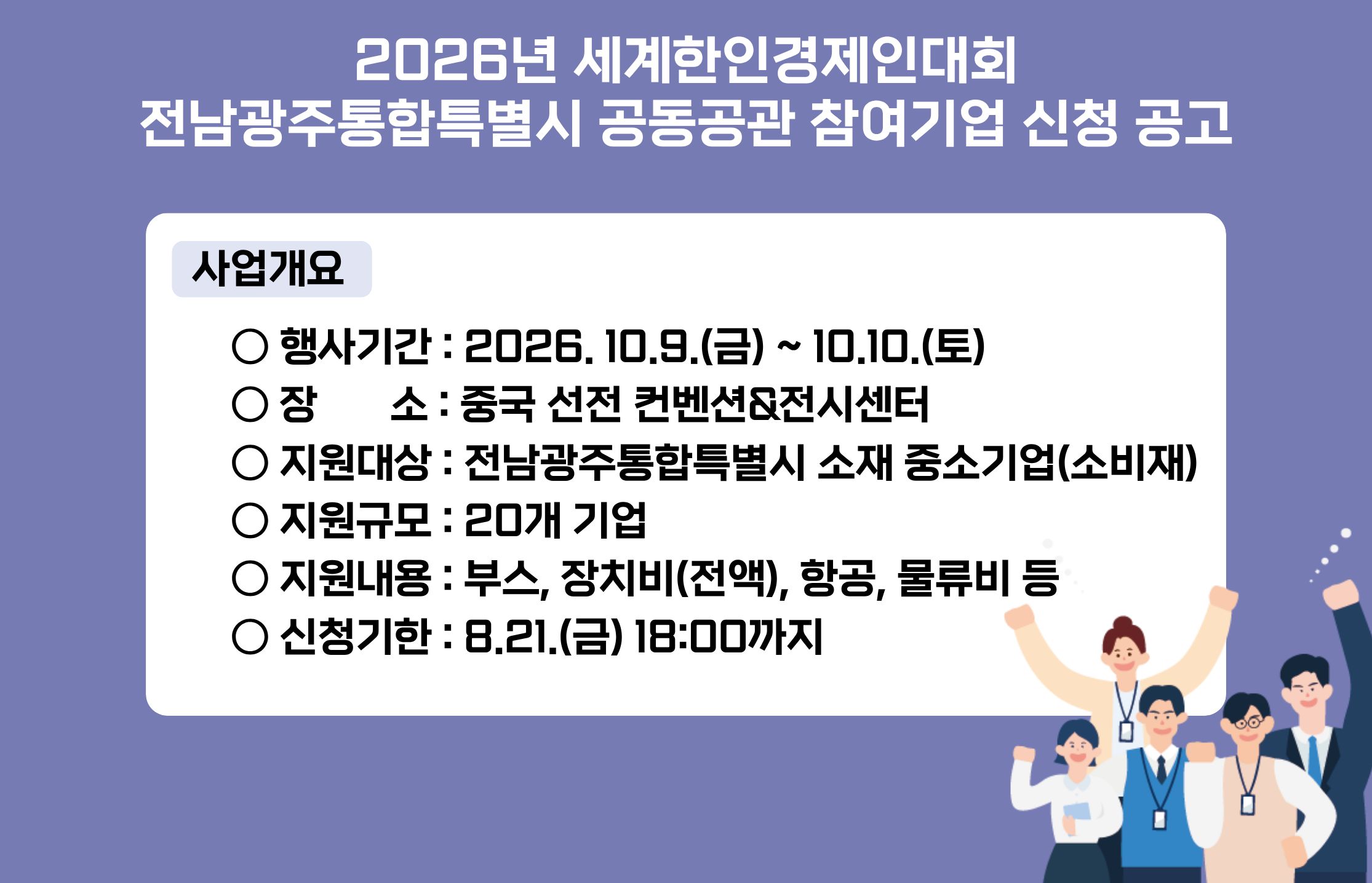 2026년 세계한인경제인대회
전남광주통합특별시 공동공관 참여기업 신청 공고

사업개요

○ 행사기간 : 2026. 10.9.(금) ~ 10.10.(토)
○ 장 소 : 중국 선전 컨벤션&전시센터
○ 지원대상 : 전남광주통합특별시 소재 중소기업(소비재)
○ 지원규모 : 20개 기업
○ 지원내용 : 부스, 장치비(전액), 항공, 물류비 등
○ 신청기한 : 8.21.(금) 18:00까지